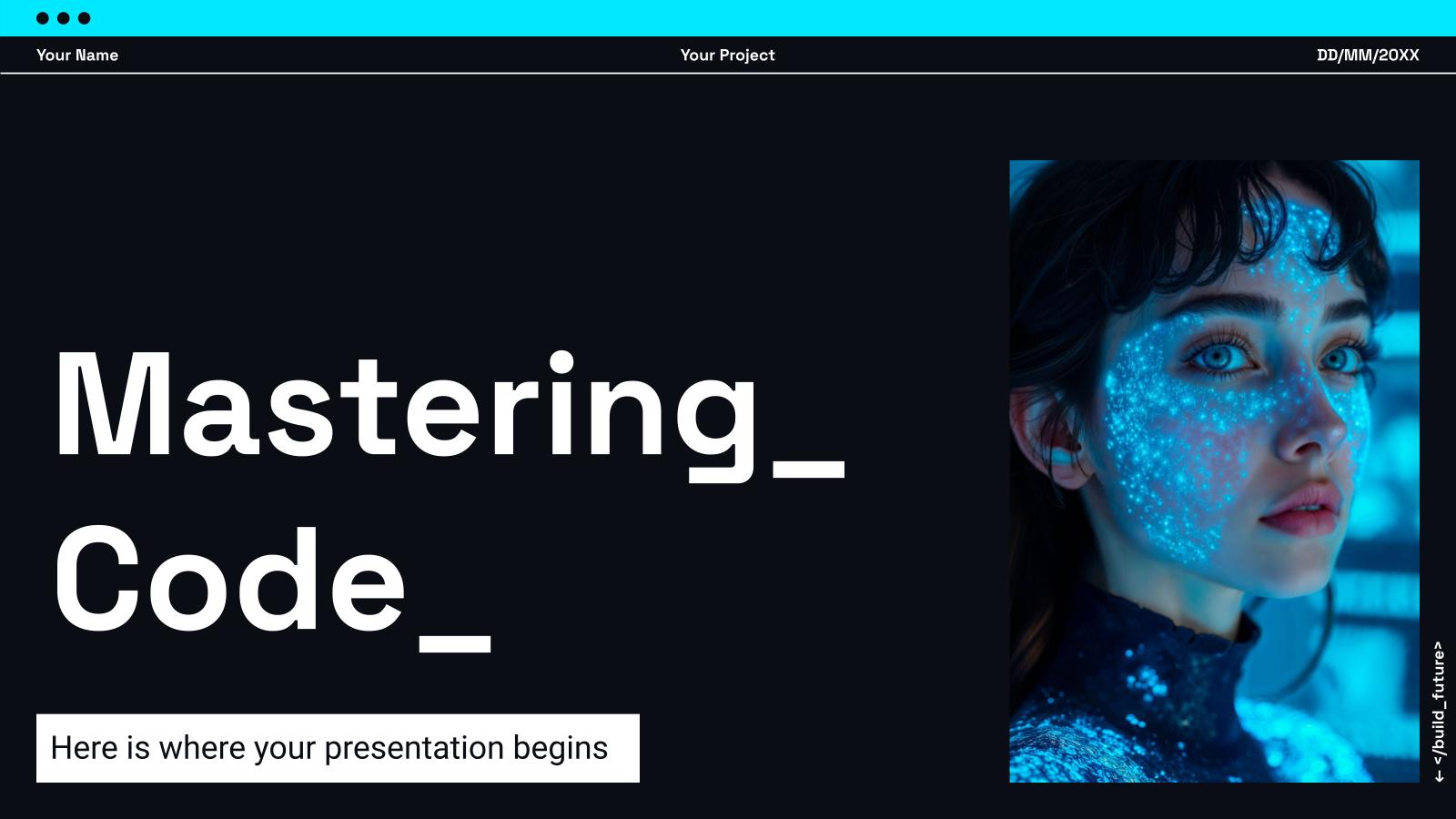 Your Name

Your Project

DD/MM/20XX

Mastering_
Code_

Here is where your presentation begins

← </build_future>